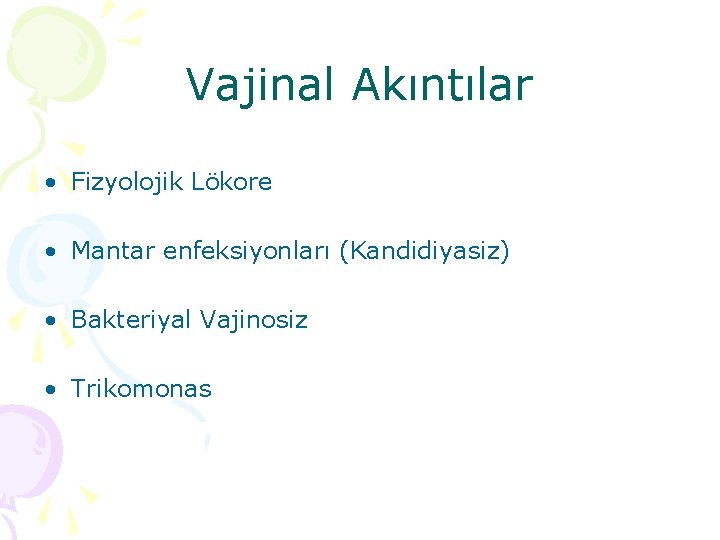 Vajinal Akıntılar

• Fizyolojik Lökore

• Mantar enfeksiyonları (Kandidiyasiz)

• Bakteriyal Vajinosiz

• Trikomonas